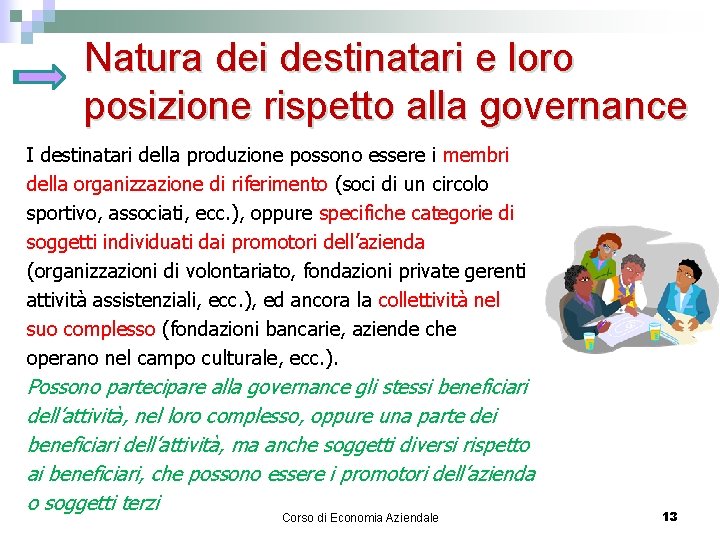 Natura dei destinatari e loro posizione rispetto alla governance

I destinatari della produzione possono essere i membri della organizzazione di riferimento (soci di un circolo sportivo, associati, ecc.), oppure specifiche categorie di soggetti individuati dai promotori dell'azienda (organizzazioni di volontariato, fondazioni private gerenti attività assistenziali, ecc.), ed ancora la collettività nel suo complesso (fondazioni bancarie, aziende che operano nel campo culturale, ecc.).

Possono partecipare alla governance gli stessi beneficiari dell'attività, nel loro complesso, oppure una parte dei beneficiari dell'attività, ma anche soggetti diversi rispetto ai beneficiari, che possono essere i promotori dell'azienda o soggetti terzi

Corso di Economia Aziendale

13